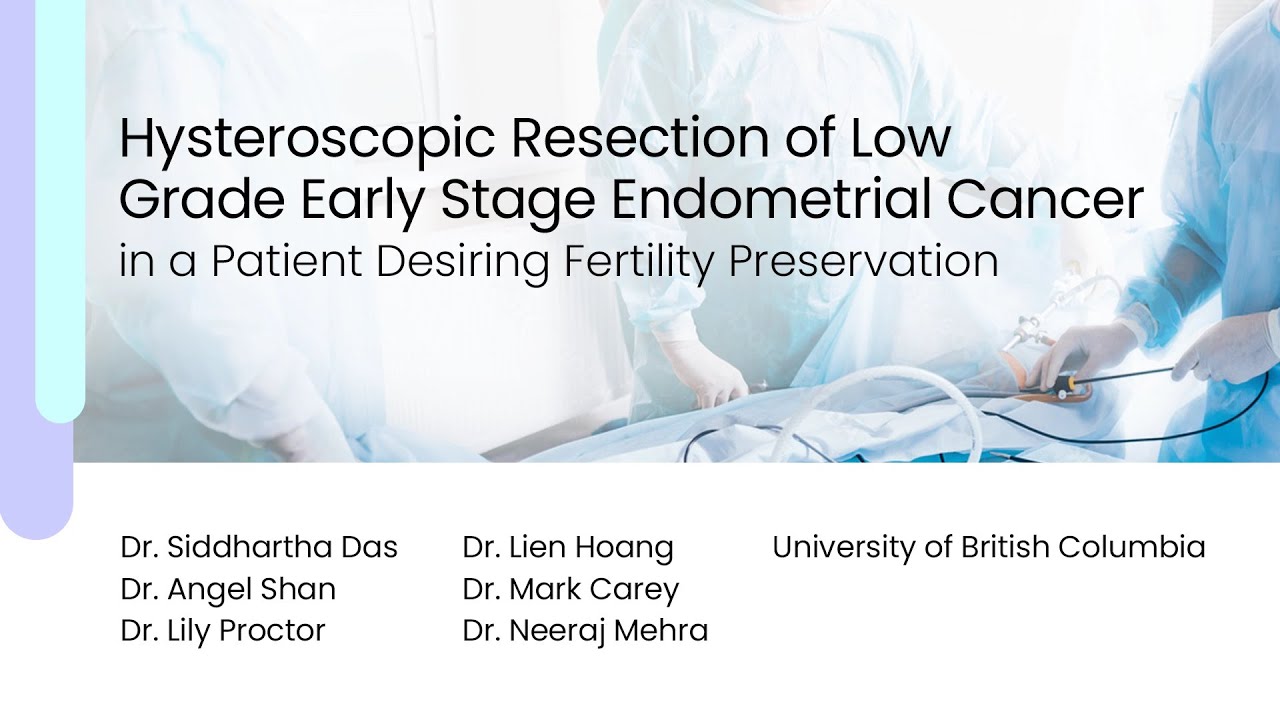 Hysteroscopic Resection of Low Grade Early Stage Endometrial Cancer
in a Patient Desiring Fertility Preservation

Dr. Siddhartha Das
Dr. Angel Shan
Dr. Lily Proctor

Dr. Lien Hoang
Dr. Mark Carey
Dr. Neeraj Mehra

University of British Columbia